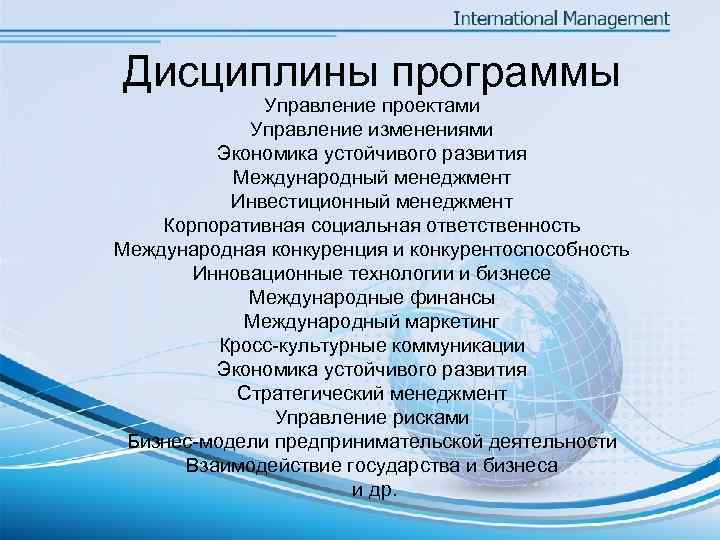 International Management

Дисциплины программы

Управление проектами
Управление изменениями
Экономика устойчивого развития
Международный менеджмент
Инвестиционный менеджмент
Корпоративная социальная ответственность
Международная конкуренция и конкурентоспособность
Инновационные технологии и бизнесе
Международные финансы
Международный маркетинг
Кросс-культурные коммуникации
Экономика устойчивого развития
Стратегический менеджмент
Управление рисками
Бизнес-модели предпринимательской деятельности
Взаимодействие государства и бизнеса
и др.